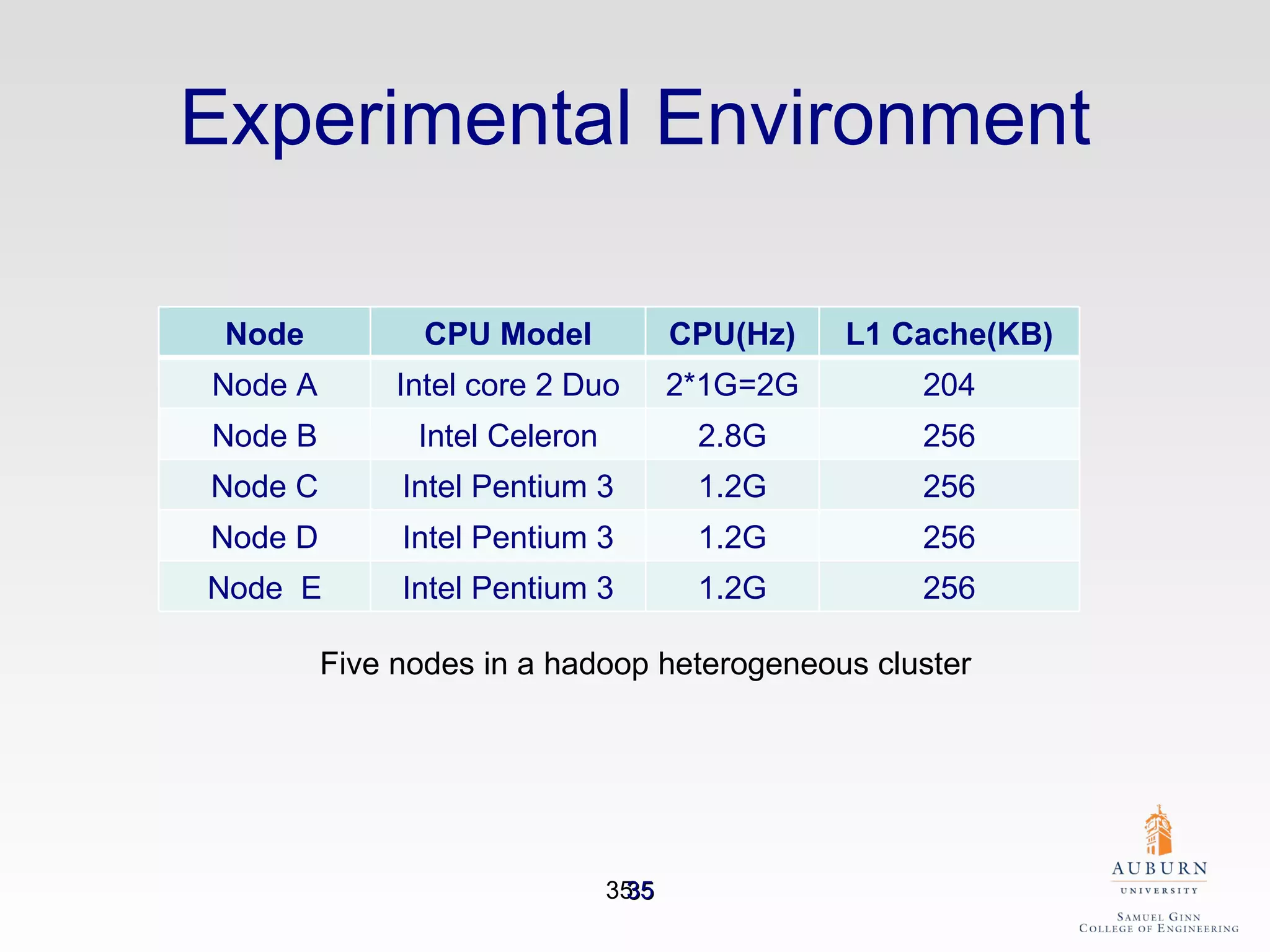 Experimental Environment

| Node | CPU Model | CPU(Hz) | L1 Cache(KB) |
|---|---|---|---|
| Node A | Intel core 2 Duo | 2*1G=2G | 204 |
| Node B | Intel Celeron | 2.8G | 256 |
| Node C | Intel Pentium 3 | 1.2G | 256 |
| Node D | Intel Pentium 3 | 1.2G | 256 |
| Node E | Intel Pentium 3 | 1.2G | 256 |

Five nodes in a hadoop heterogeneous cluster

35 35

AUBURN
UNIVERSITY
SAMUEL GINN
COLLEGE OF ENGINEERING